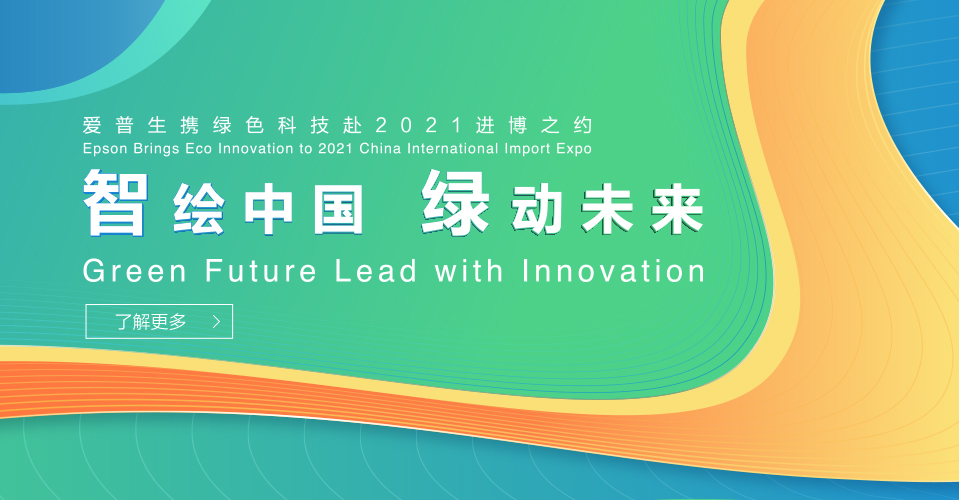 爱普生携绿色科技赴2021进博之约
Epson Brings Eco Innovation to 2021 China International Import Expo

智绘中国 绿动未来
Green Future Lead with Innovation

了解更多 >